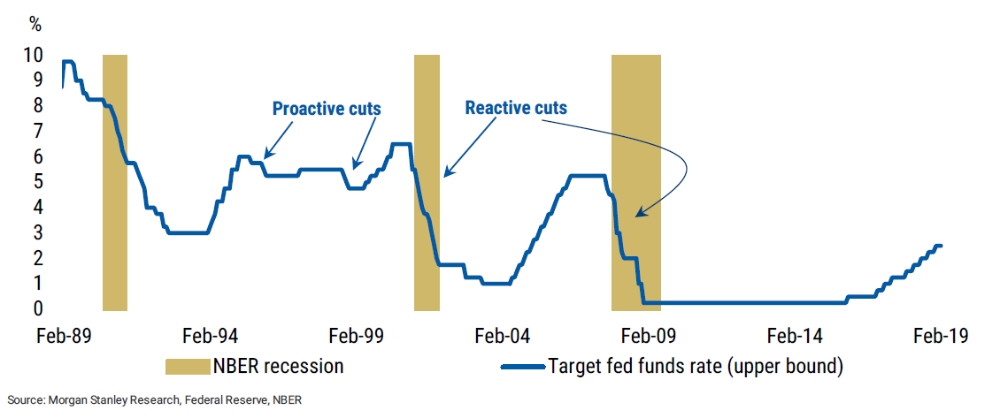 %
10
9
8
7
6
5
4
3
2
1
0

Proactive cuts
Reactive cuts

Feb-89
Feb-94
Feb-99
Feb-04
Feb-09
Feb-14
Feb-19

NBER recession
Target fed funds rate (upper bound)

Source: Morgan Stanley Research, Federal Reserve, NBER